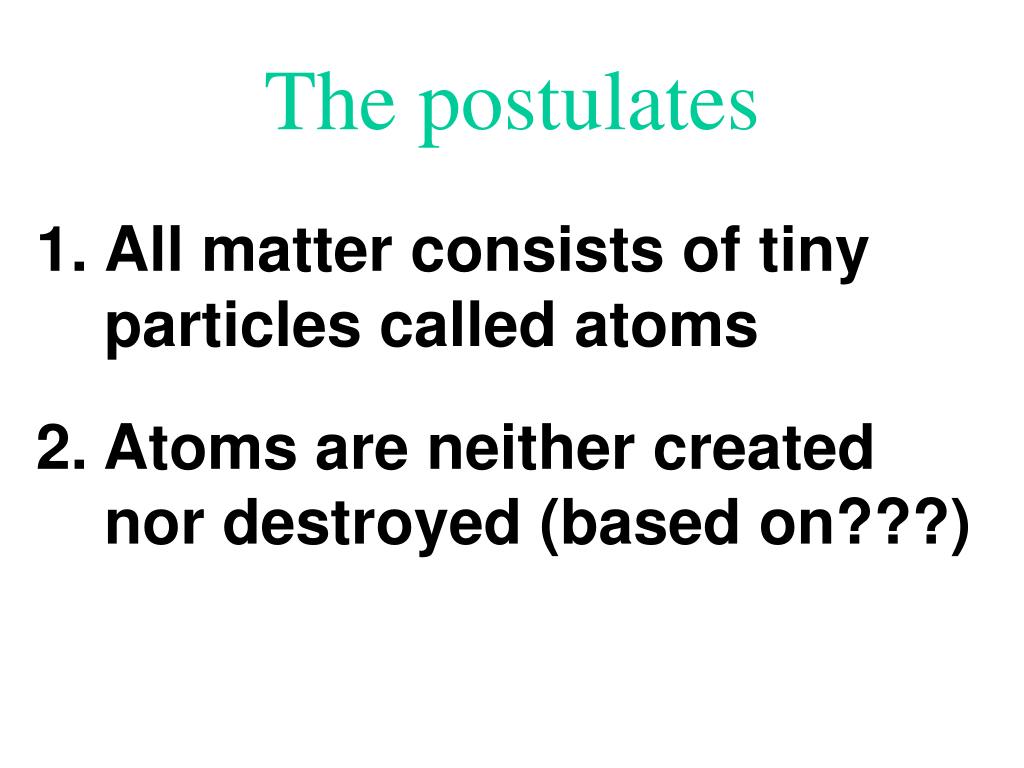 The postulates

1. All matter consists of tiny particles called atoms

2. Atoms are neither created nor destroyed (based on???)